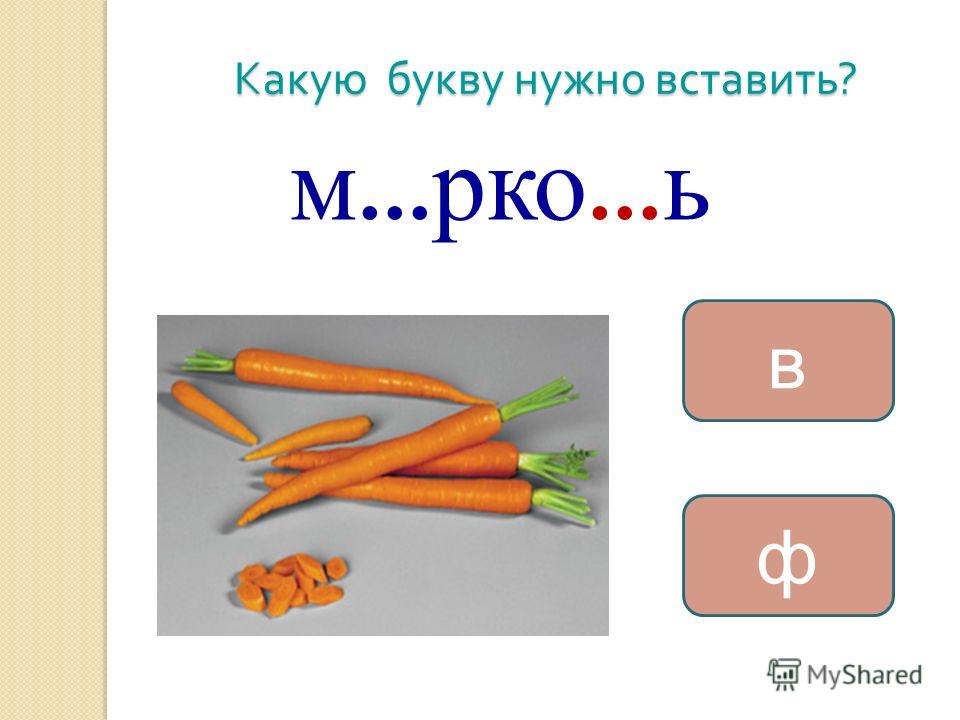 Какую букву нужно вставить?

м…рко…ь

в

ф

MyShared